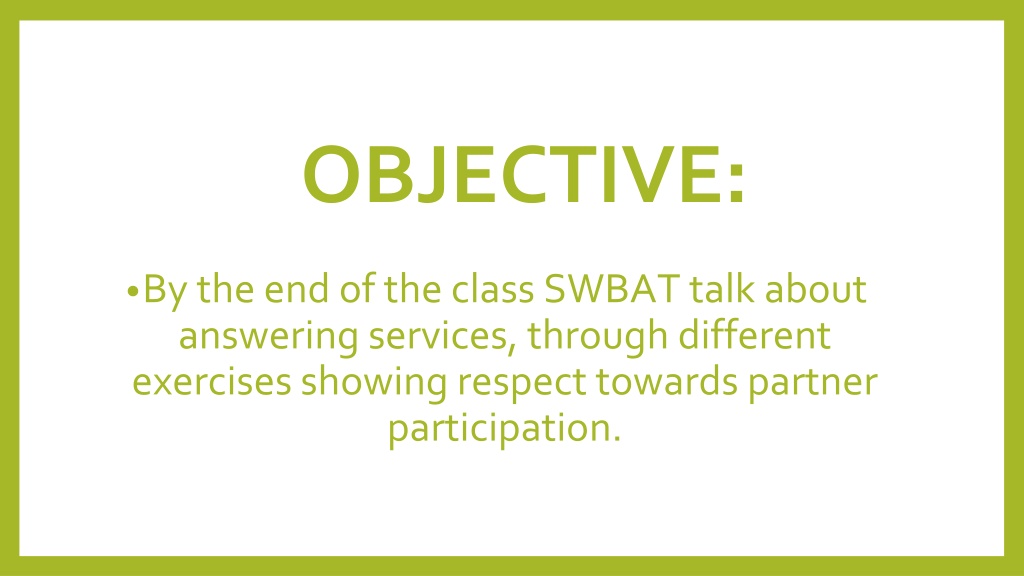 OBJECTIVE:

•By the end of the class SWBAT talk about answering services, through different exercises showing respect towards partner participation.